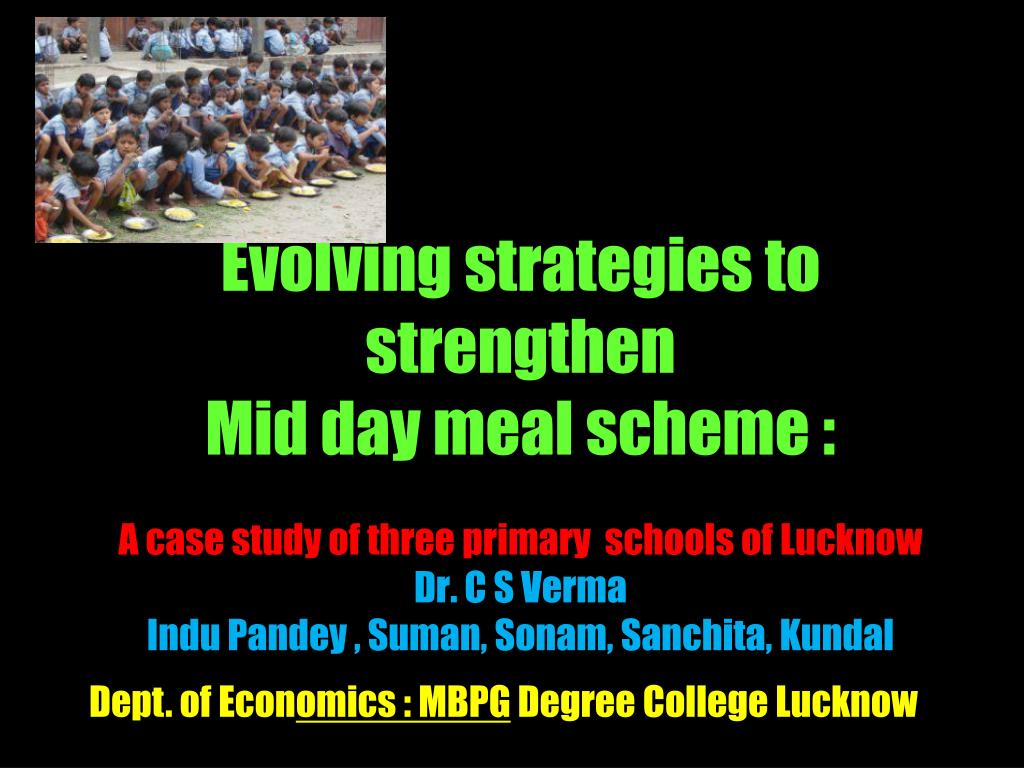 Evolving strategies to strengthen Mid day meal scheme :

A case study of three primary schools of Lucknow
Dr. C S Verma
Indu Pandey , Suman, Sonam, Sanchita, Kundal

Dept. of Economics : MBPG Degree College Lucknow